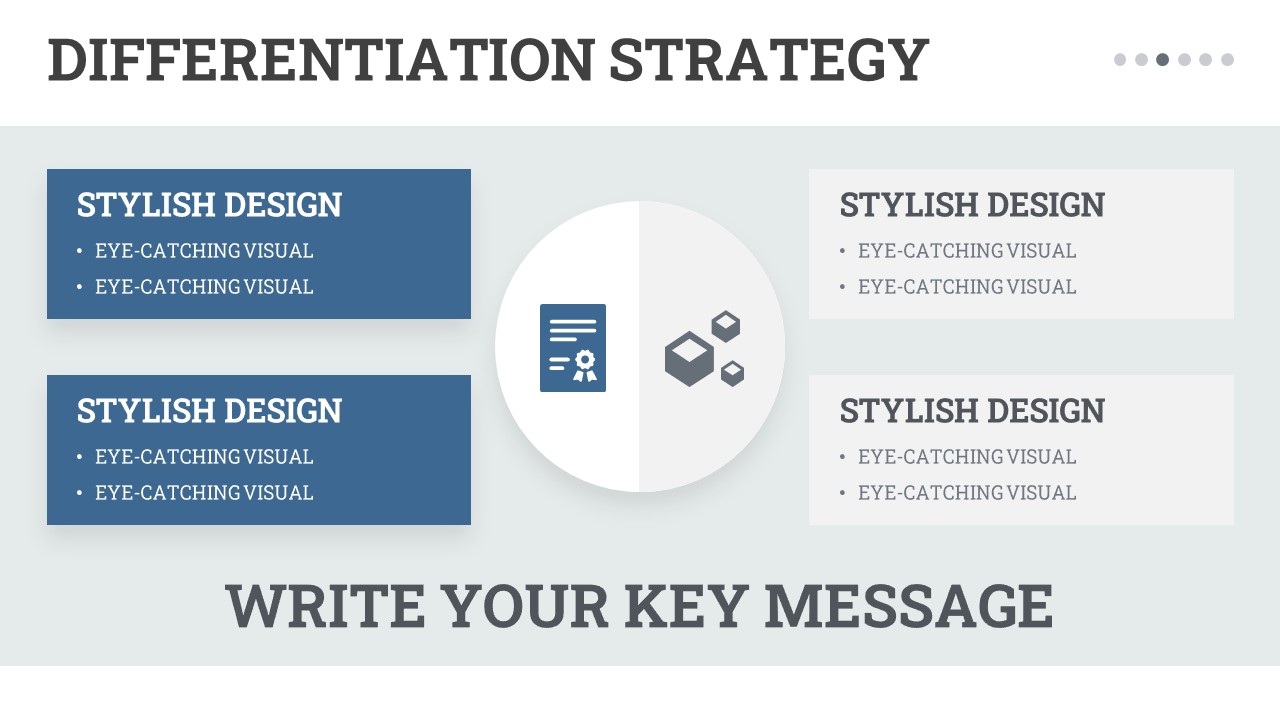 DIFFERENTIATION STRATEGY

STYLISH DESIGN
• EYE-CATCHING VISUAL
• EYE-CATCHING VISUAL

STYLISH DESIGN
• EYE-CATCHING VISUAL
• EYE-CATCHING VISUAL

STYLISH DESIGN
• EYE-CATCHING VISUAL
• EYE-CATCHING VISUAL

STYLISH DESIGN
• EYE-CATCHING VISUAL
• EYE-CATCHING VISUAL

WRITE YOUR KEY MESSAGE